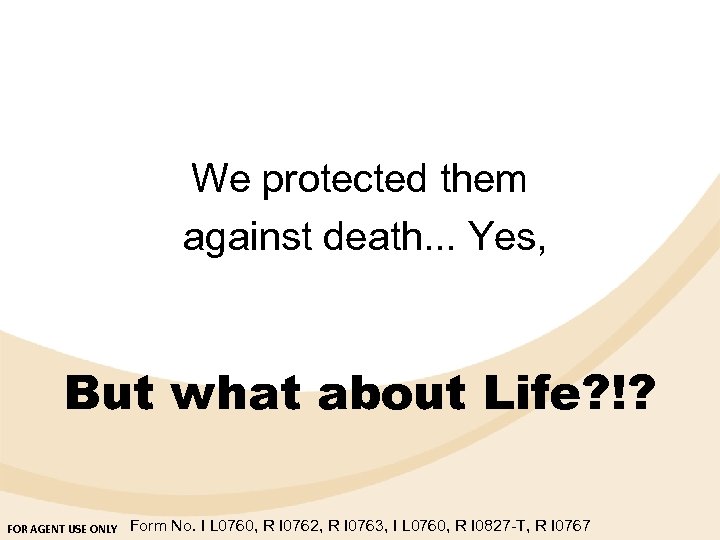 We protected them against death... Yes,

But what about Life?!?

FOR AGENT USE ONLY Form No. I L0760, R I0762, R I0763, I L0760, R I0827-T, R I0767